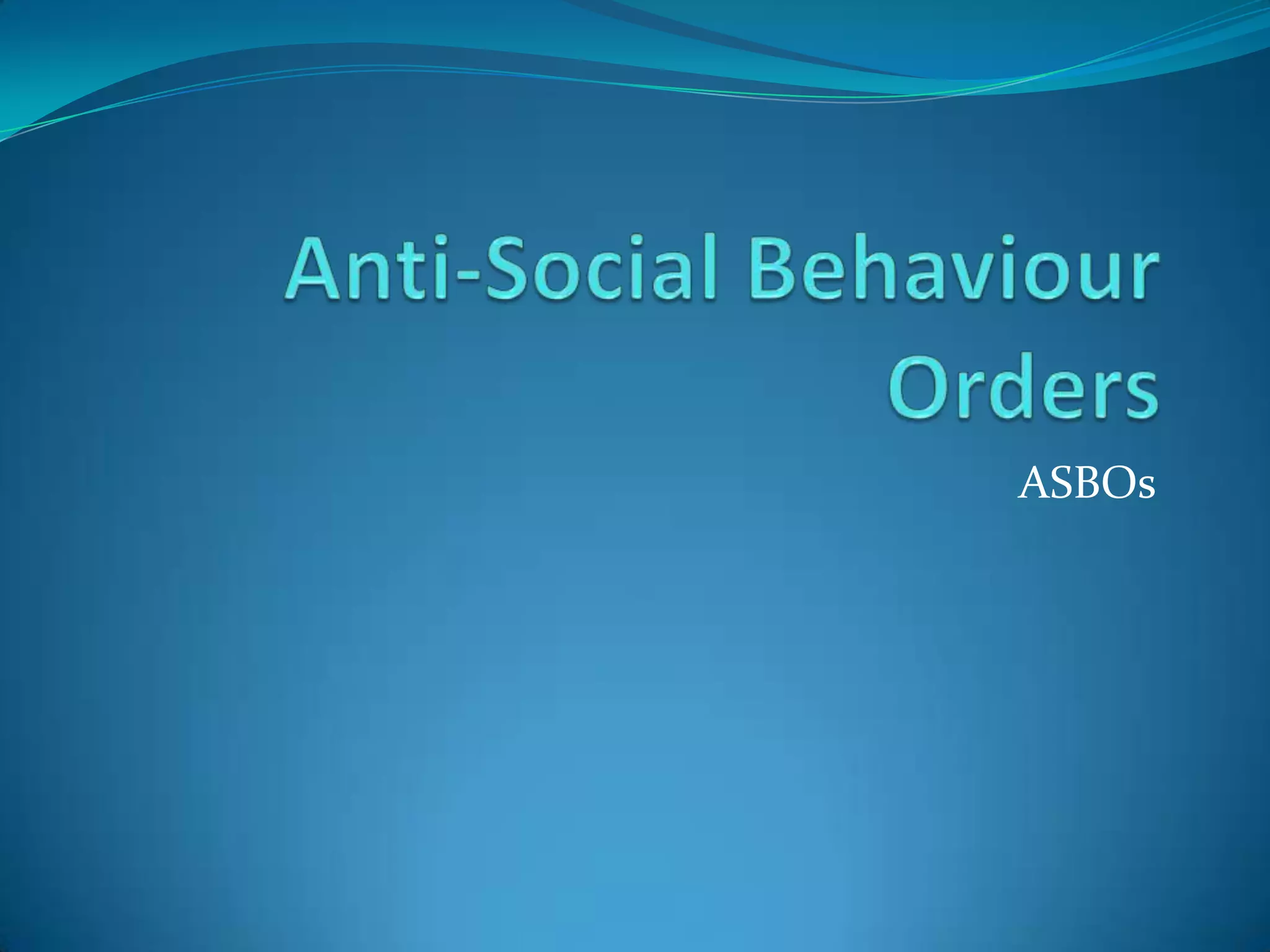 Anti-Social Behaviour Orders

ASBOs